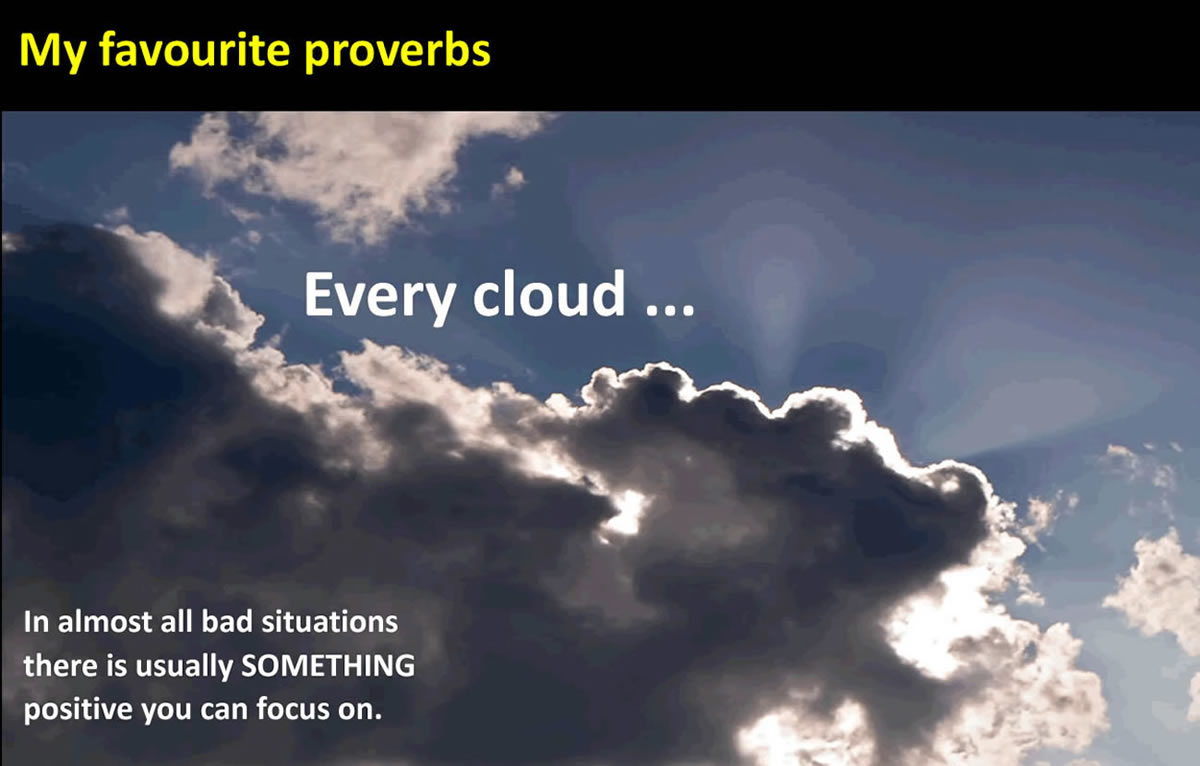 My favourite proverbs

Every cloud ...

In almost all bad situations there is usually SOMETHING positive you can focus on.